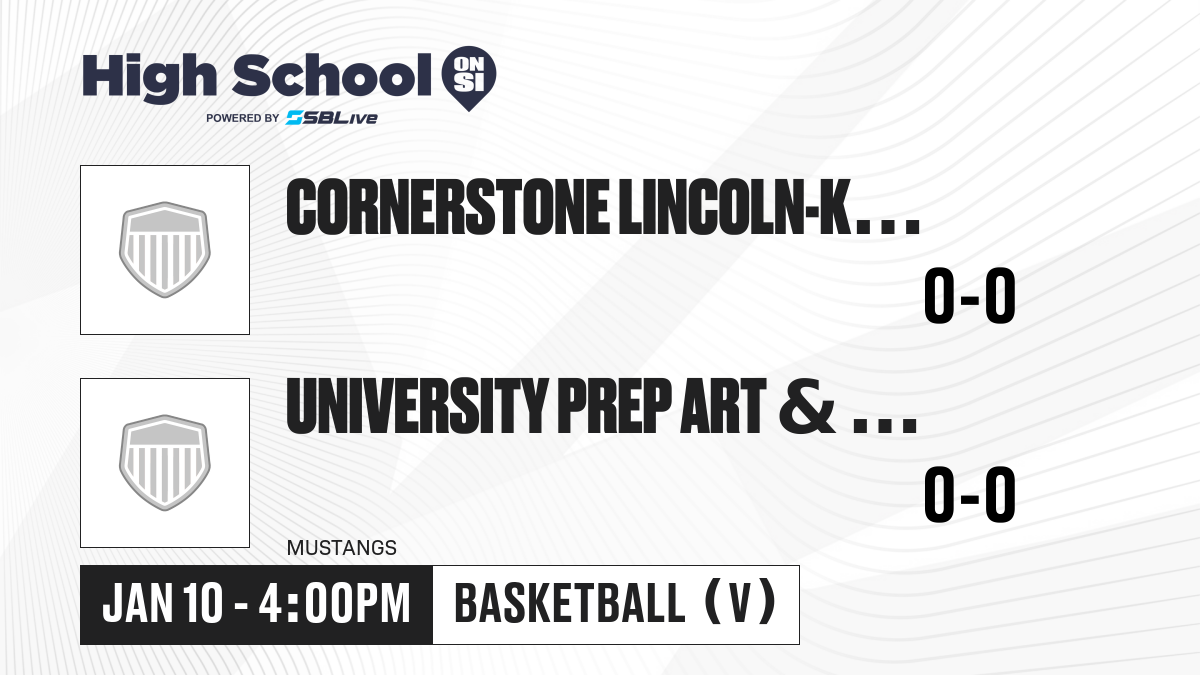 High School ON SI
POWERED BY SBLive

CORNERSTONE LINCOLN-K...
0-0

UNIVERSITY PREP ART & ...
0-0
MUSTANGS

JAN 10 - 4:00PM
BASKETBALL (V)